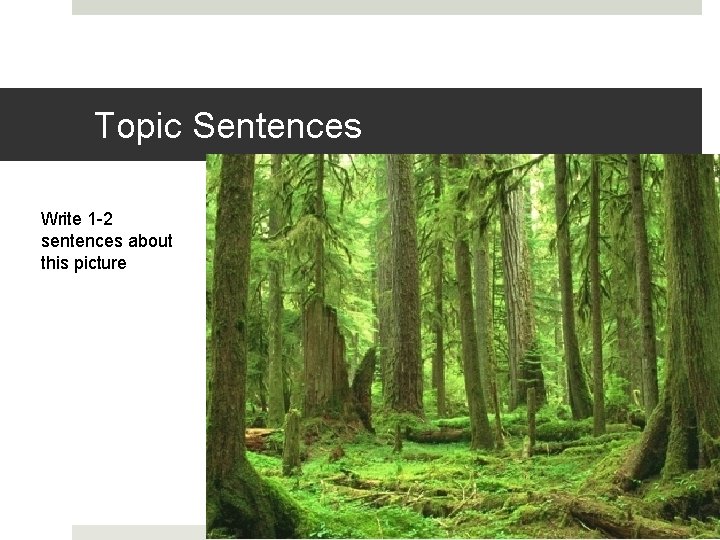 Topic Sentences

Write 1-2 sentences about this picture